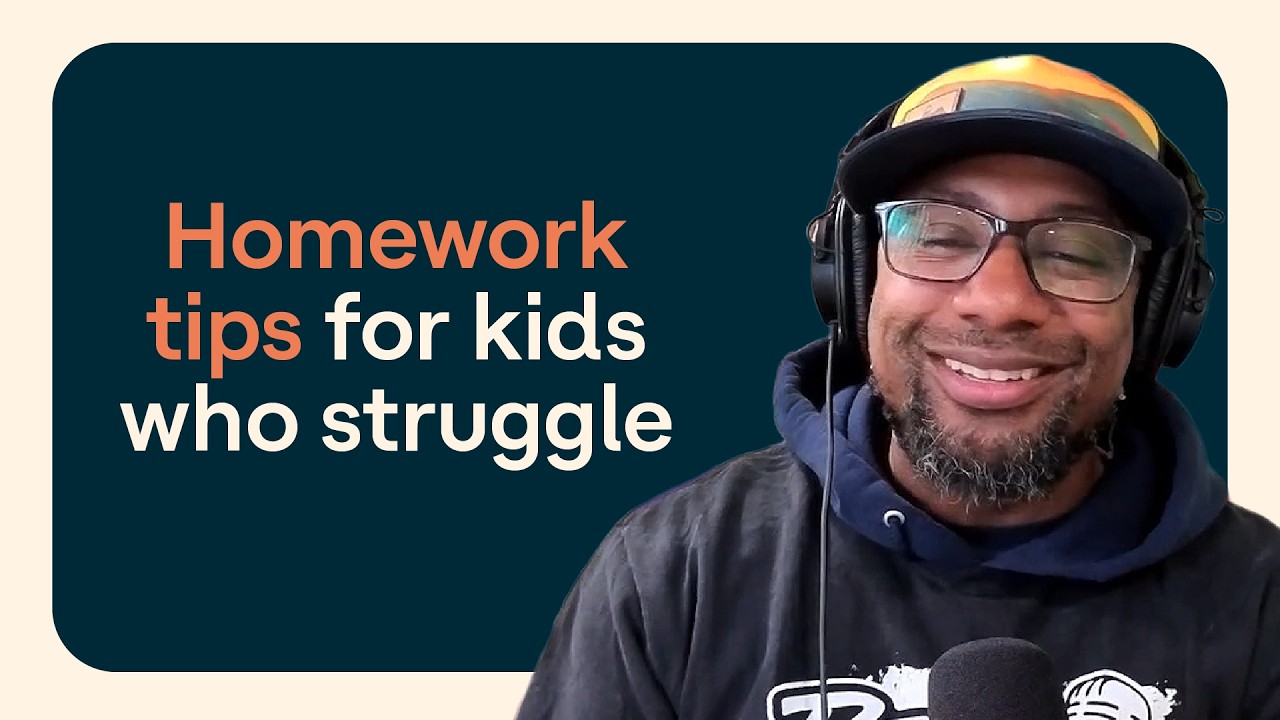 Homework tips for kids who struggle